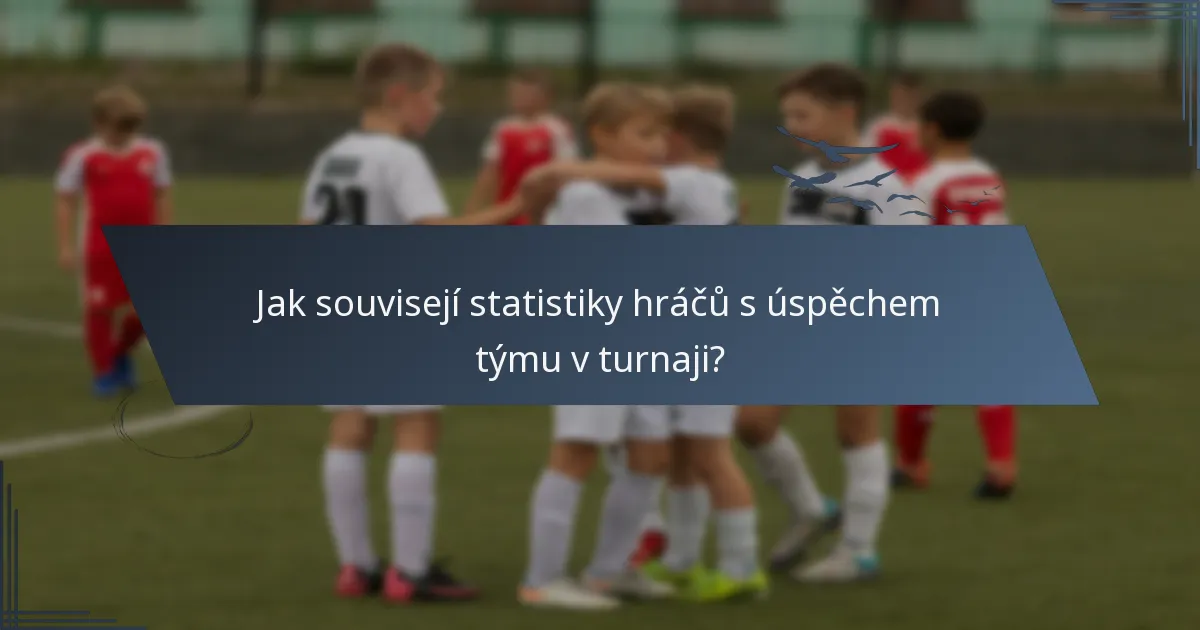 Jak souvisejí statistiky hráčů s úspěchem týmu v turnaji?